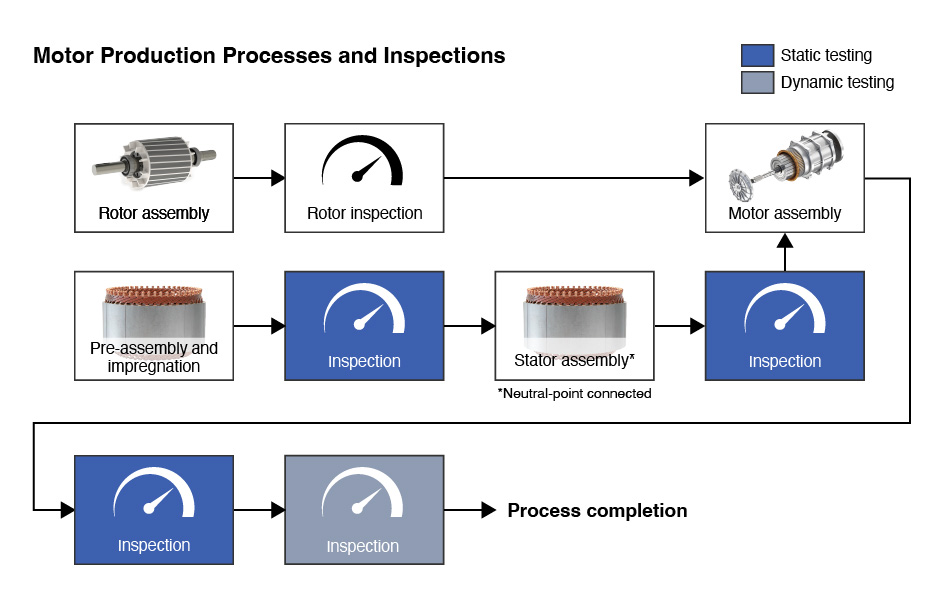 Motor Production Processes and Inspections

Static testing

Dynamic testing

Rotor assembly

Rotor inspection

Motor assembly

Pre-assembly and impregnation

Inspection

Stator assembly*

*Neutral-point connected

Inspection

Inspection

Inspection

Process completion